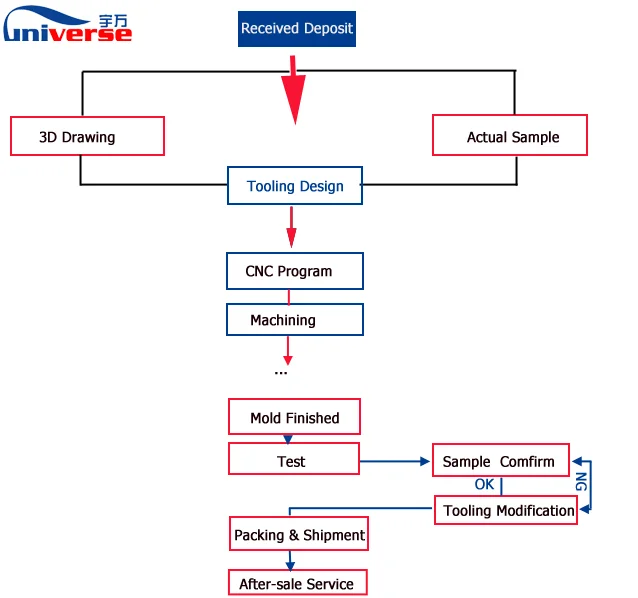 universe 宇万

Received Deposit

3D Drawing

Actual Sample

Tooling Design

CNC Program

Machining

...

Mold Finished

Test

Sample Comfirm

OK

NG

Tooling Modification

Packing & Shipment

After-sale Service